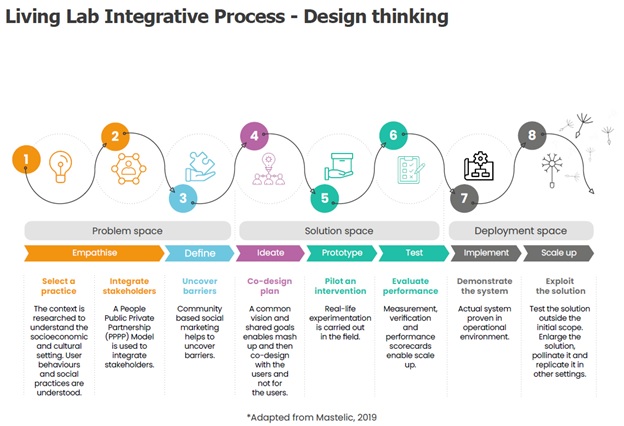 Living Lab Integrative Process - Design thinking

1

2

3

4

5

6

7

8

Problem space

Solution space

Deployment space

Empathise

Define

Ideate

Prototype

Test

Implement

Scale up

Select a practice

The context is researched to understand the socioeconomic and cultural setting. User behaviours and social practices are understood.

Integrate stakeholders

A People Public Private Partnership (PPPP) Model is used to integrate stakeholders.

Uncover barriers

Community based social marketing helps to uncover barriers.

Co-design plan

A common vision and shared goals enables mash up and then co-design with the users and not for the users.

Pilot an intervention

Real-life experimentation is carried out in the field.

Evaluate performance

Measurement, verification and performance scorecards enable scale up.

Demonstrate the system

Actual system proven in operational environment.

Exploit the solution

Test the solution outside the initial scope. Enlarge the solution, pollinate it and replicate it in other settings.

*Adapted from Mastelic, 2019